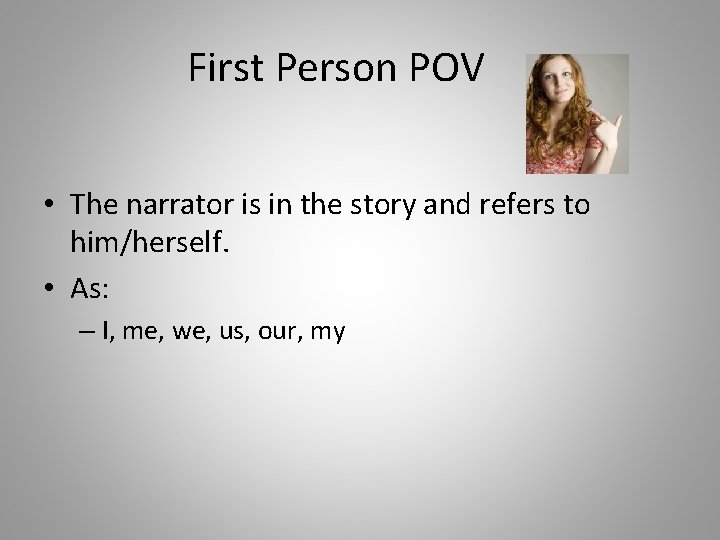 First Person POV

• The narrator is in the story and refers to him/herself.

• As:

– I, me, we, us, our, my